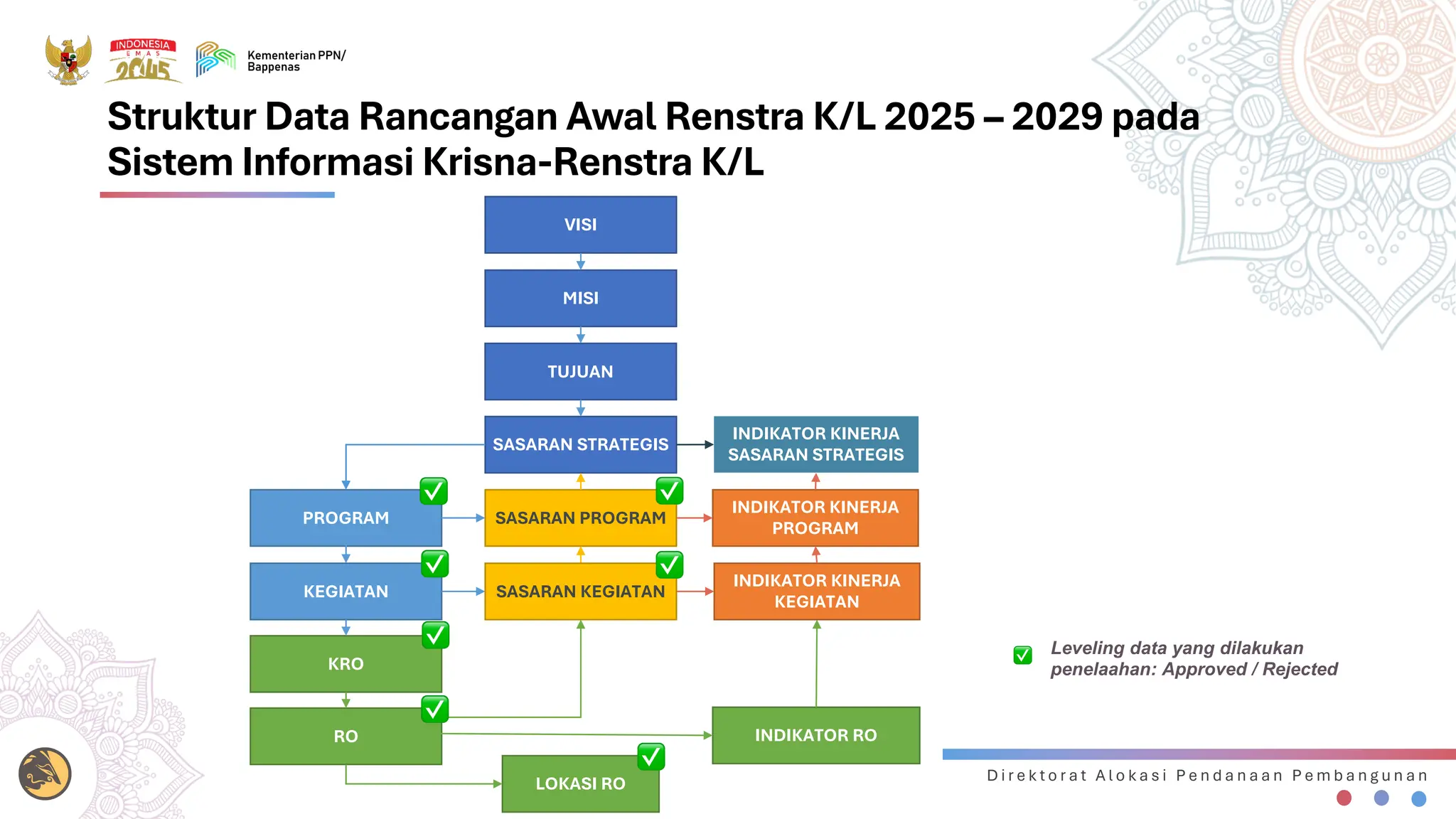 INDONESIA EMAS 2045

Kementerian PPN/ Bappenas

Struktur Data Rancangan Awal Renstra K/L 2025 – 2029 pada Sistem Informasi Krisna-Renstra K/L

VISI

MISI

TUJUAN

SASARAN STRATEGIS

INDIKATOR KINERJA SASARAN STRATEGIS

PROGRAM

SASARAN PROGRAM

INDIKATOR KINERJA PROGRAM

KEGIATAN

SASARAN KEGIATAN

INDIKATOR KINERJA KEGIATAN

KRO

RO

INDIKATOR RO

LOKASI RO

Leveling data yang dilakukan penelaahan: Approved / Rejected

Direktorat Alokasi Pendanaan Pembangunan